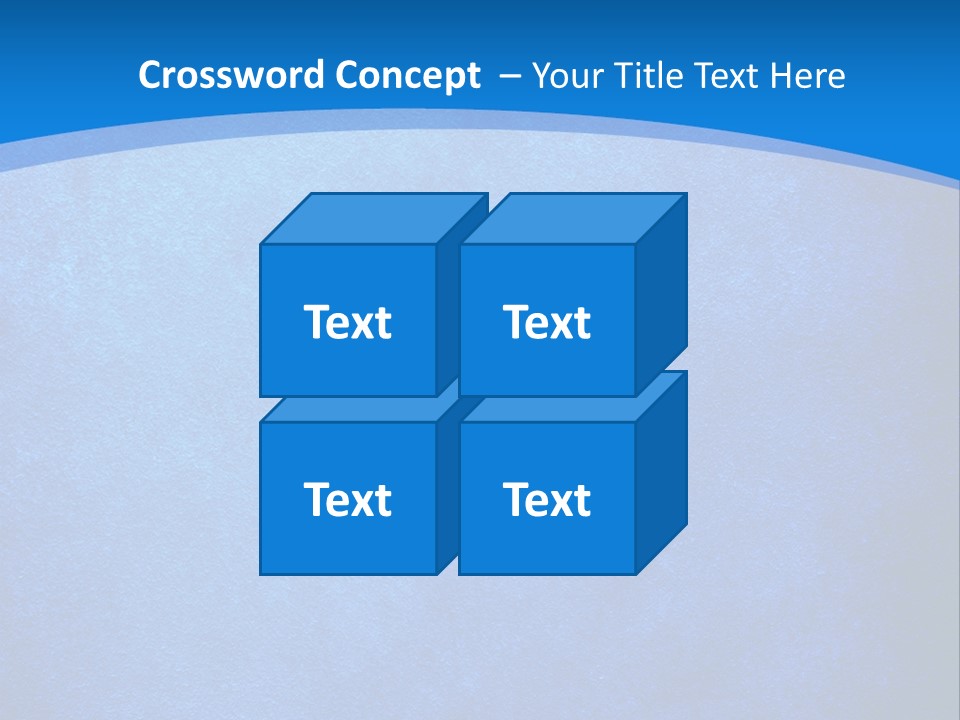 Crossword Concept – Your Title Text Here

Text

Text

Text

Text